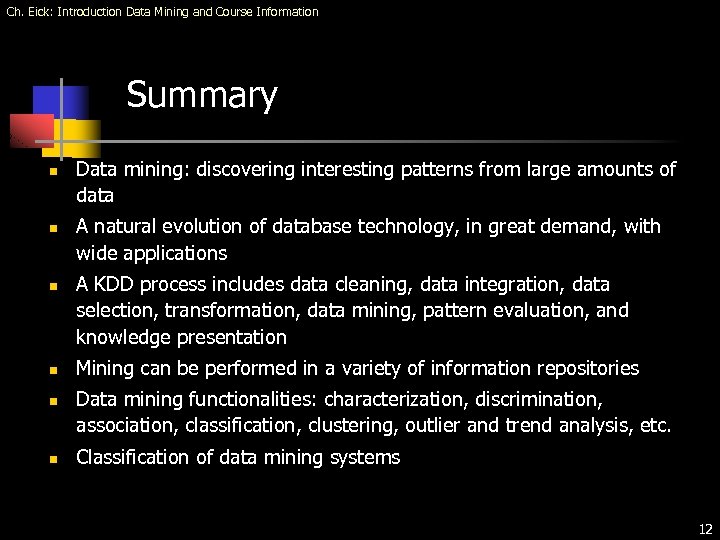 Ch. Eick: Introduction Data Mining and Course Information

Summary

- Data mining: discovering interesting patterns from large amounts of data
- A natural evolution of database technology, in great demand, with wide applications
- A KDD process includes data cleaning, data integration, data selection, transformation, data mining, pattern evaluation, and knowledge presentation
- Mining can be performed in a variety of information repositories
- Data mining functionalities: characterization, discrimination, association, classification, clustering, outlier and trend analysis, etc.
- Classification of data mining systems

12